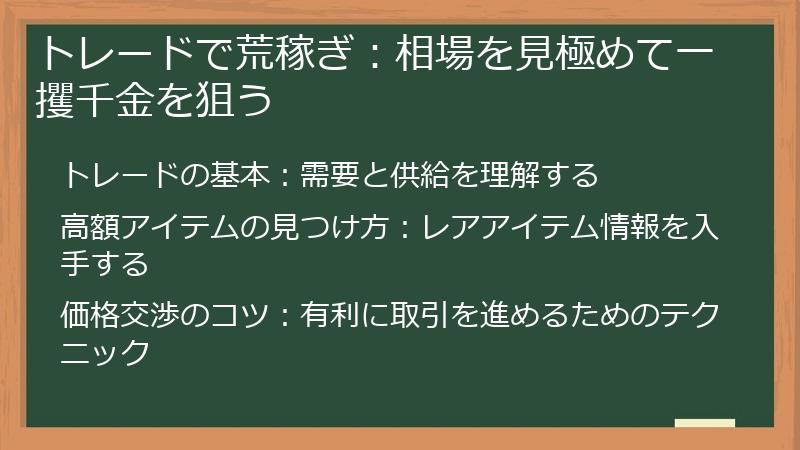 トレードで荒稼ぎ：相場を見極めて一攫千金を狙う

トレードの基本：需要と供給を理解する

高額アイテムの見つけ方：レアアイテム情報を入手する

価格交渉のコツ：有利に取引を進めるためのテクニック